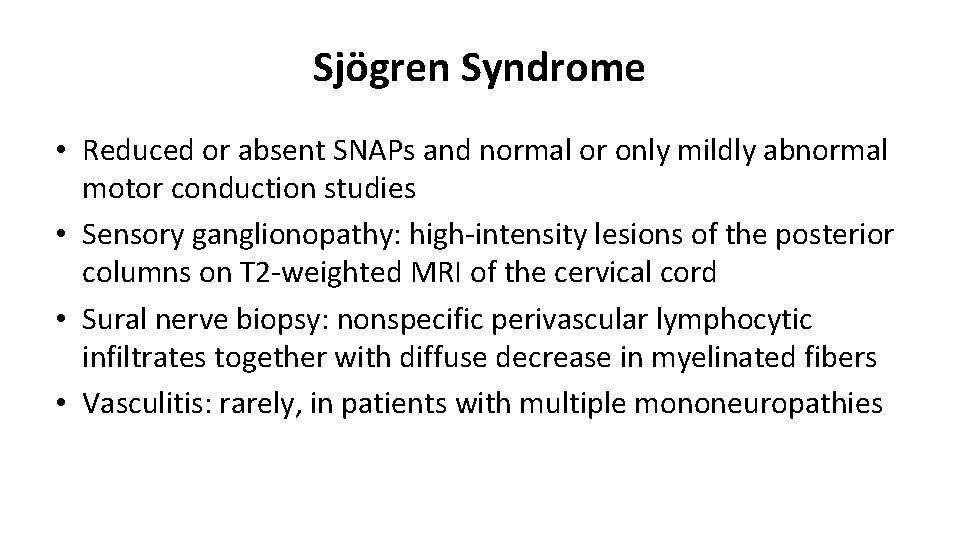 Sjögren Syndrome

• Reduced or absent SNAPs and normal or only mildly abnormal motor conduction studies
• Sensory ganglionopathy: high-intensity lesions of the posterior columns on T2-weighted MRI of the cervical cord
• Sural nerve biopsy: nonspecific perivascular lymphocytic infiltrates together with diffuse decrease in myelinated fibers
• Vasculitis: rarely, in patients with multiple mononeuropathies